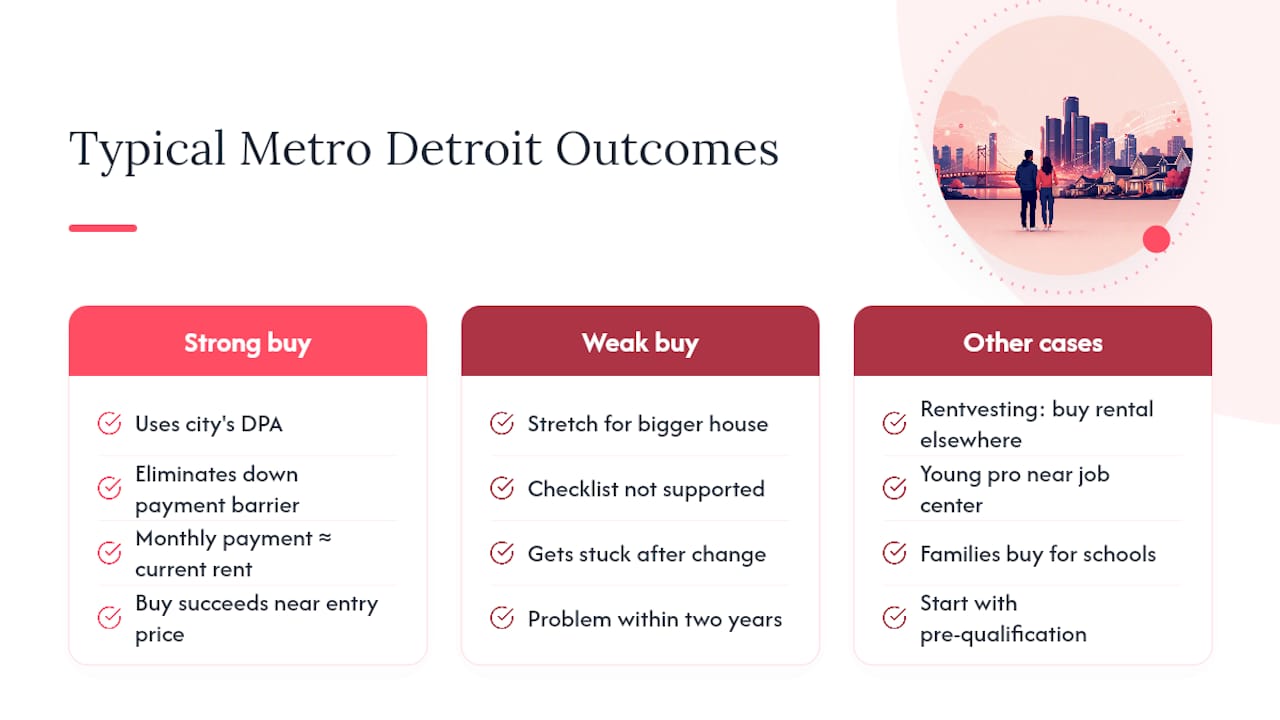 Typical Metro Detroit Outcomes

Strong buy

Uses city's DPA

Eliminates down payment barrier

Monthly payment ≈ current rent

Buy succeeds near entry price

Weak buy

Stretch for bigger house

Checklist not supported

Gets stuck after change

Problem within two years

Other cases

Rentvesting: buy rental elsewhere

Young pro near job center

Families buy for schools

Start with pre-qualification